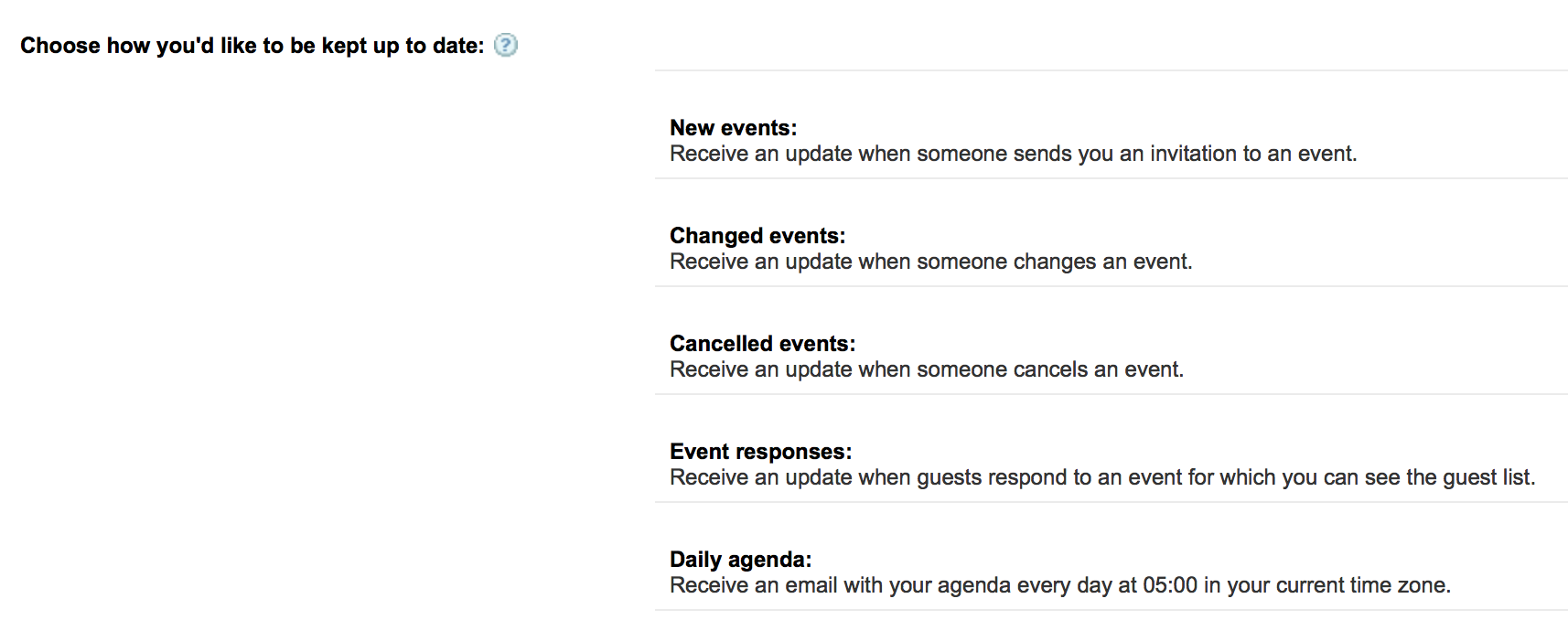 Choose how you'd like to be kept up to date: ?

New events:
Receive an update when someone sends you an invitation to an event.

Changed events:
Receive an update when someone changes an event.

Cancelled events:
Receive an update when someone cancels an event.

Event responses:
Receive an update when guests respond to an event for which you can see the guest list.

Daily agenda:
Receive an email with your agenda every day at 05:00 in your current time zone.